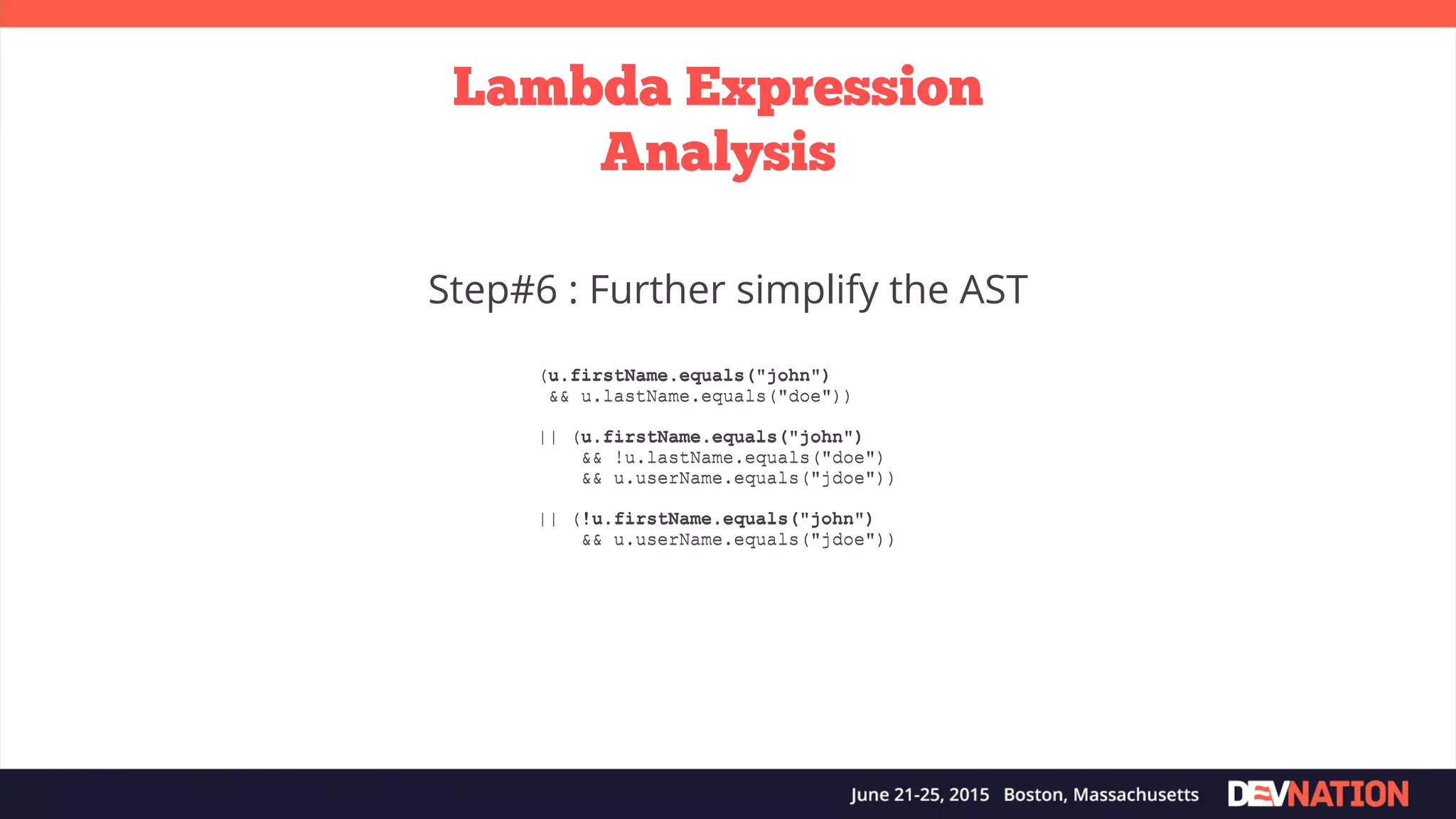 Lambda Expression Analysis

Step#6 : Further simplify the AST

(u.firstName.equals("john")
 && u.lastName.equals("doe"))

|| (u.firstName.equals("john")
 && !u.lastName.equals("doe")
 && u.userName.equals("jdoe"))

|| (!u.firstName.equals("john")
 && u.userName.equals("jdoe"))

June 21-25, 2015 Boston, Massachusetts DEVNATION